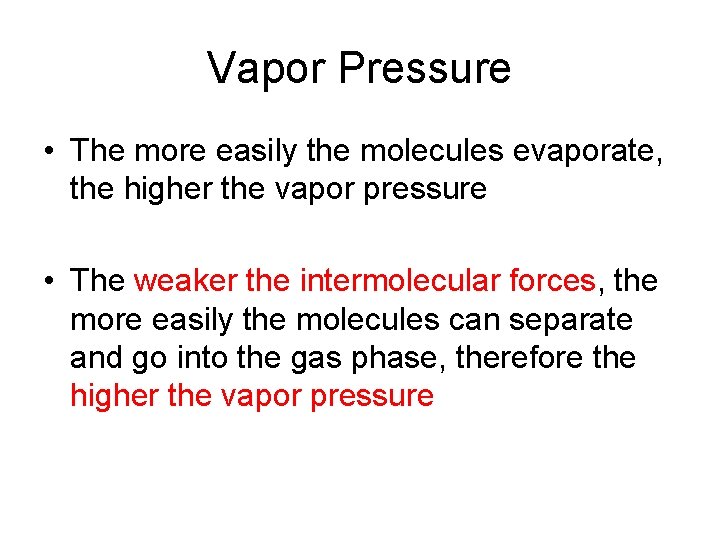 Vapor Pressure

• The more easily the molecules evaporate, the higher the vapor pressure

• The weaker the intermolecular forces, the more easily the molecules can separate and go into the gas phase, therefore the higher the vapor pressure